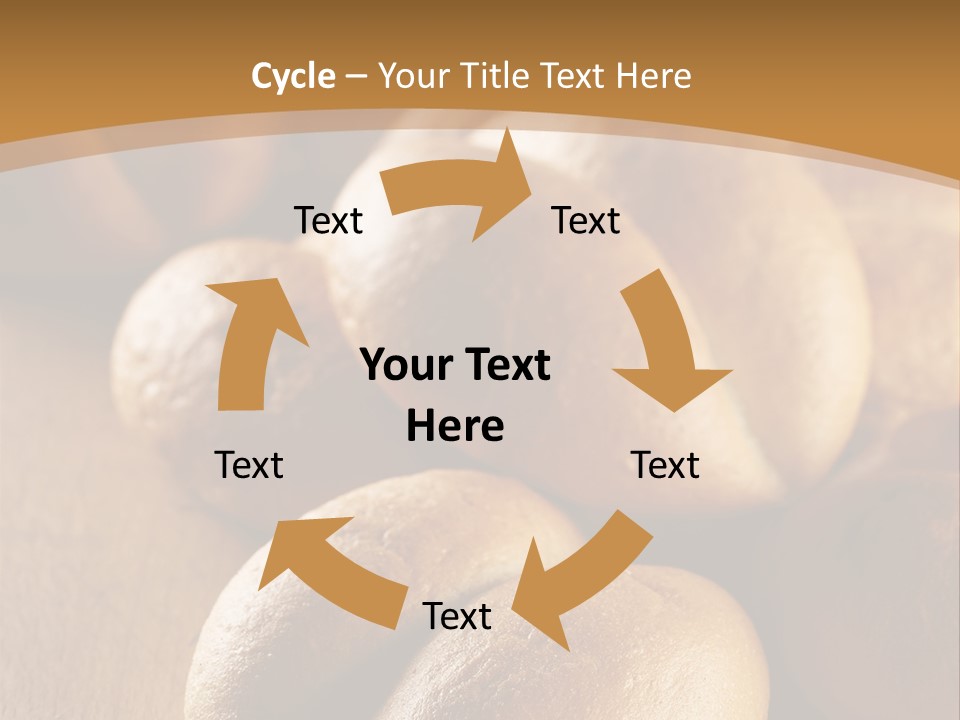 Cycle – Your Title Text Here

Text

Text

Your Text Here

Text

Text

Text